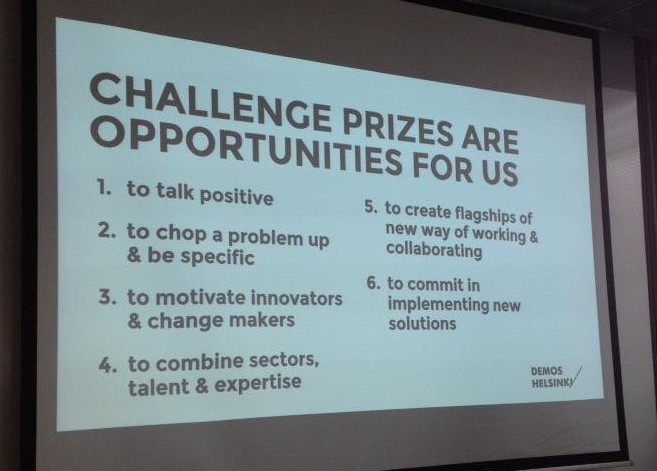 CHALLENGE PRIZES ARE OPPORTUNITIES FOR US

1. to talk positive

2. to chop a problem up & be specific

3. to motivate innovators & change makers

4. to combine sectors, talent & expertise

5. to create flagships of new way of working & collaborating

6. to commit in implementing new solutions

DEMOS HELSINKI